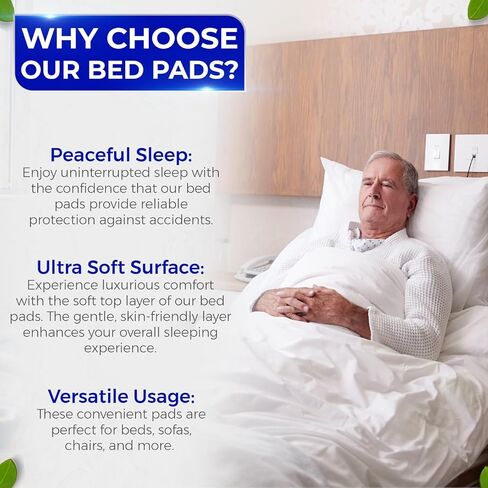 WHY CHOOSE OUR BED PADS?

Peaceful Sleep:
Enjoy uninterrupted sleep with the confidence that our bed pads provide reliable protection against accidents.

Ultra Soft Surface:
Experience luxurious comfort with the soft top layer of our bed pads. The gentle, skin-friendly layer enhances your overall sleeping experience.

Versatile Usage:
These convenient pads are perfect for beds, sofas, chairs, and more.